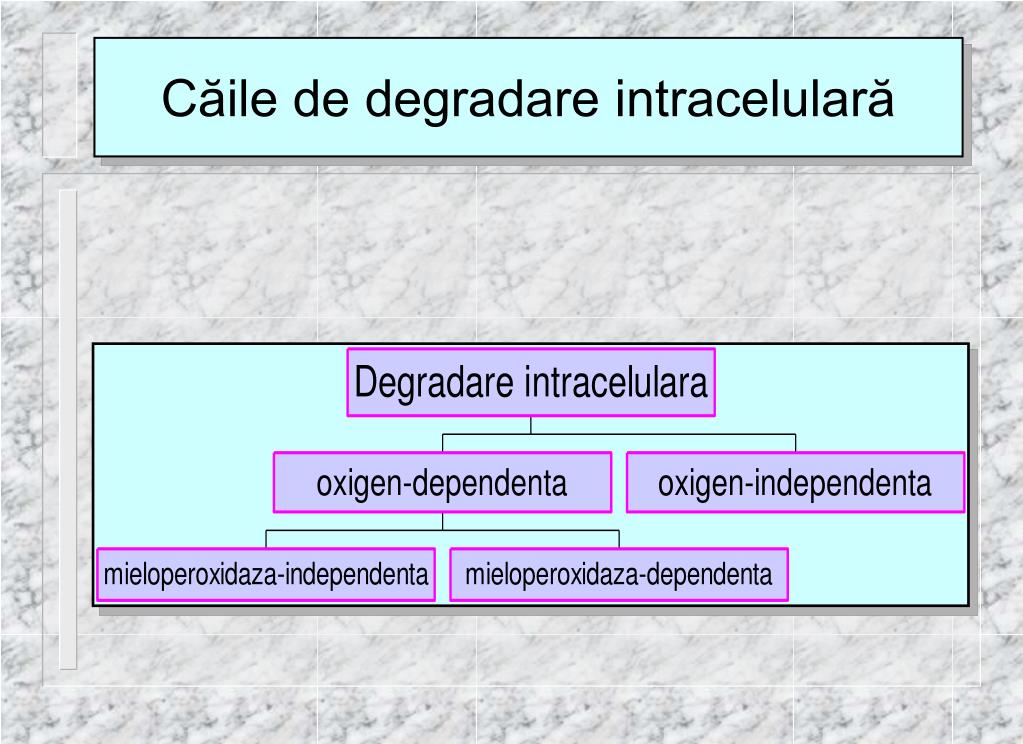 Căile de degradare intracelulară

Degradare intracelulara

oxigen-dependenta

oxigen-independenta

mieloperoxidaza-independenta

mieloperoxidaza-dependenta